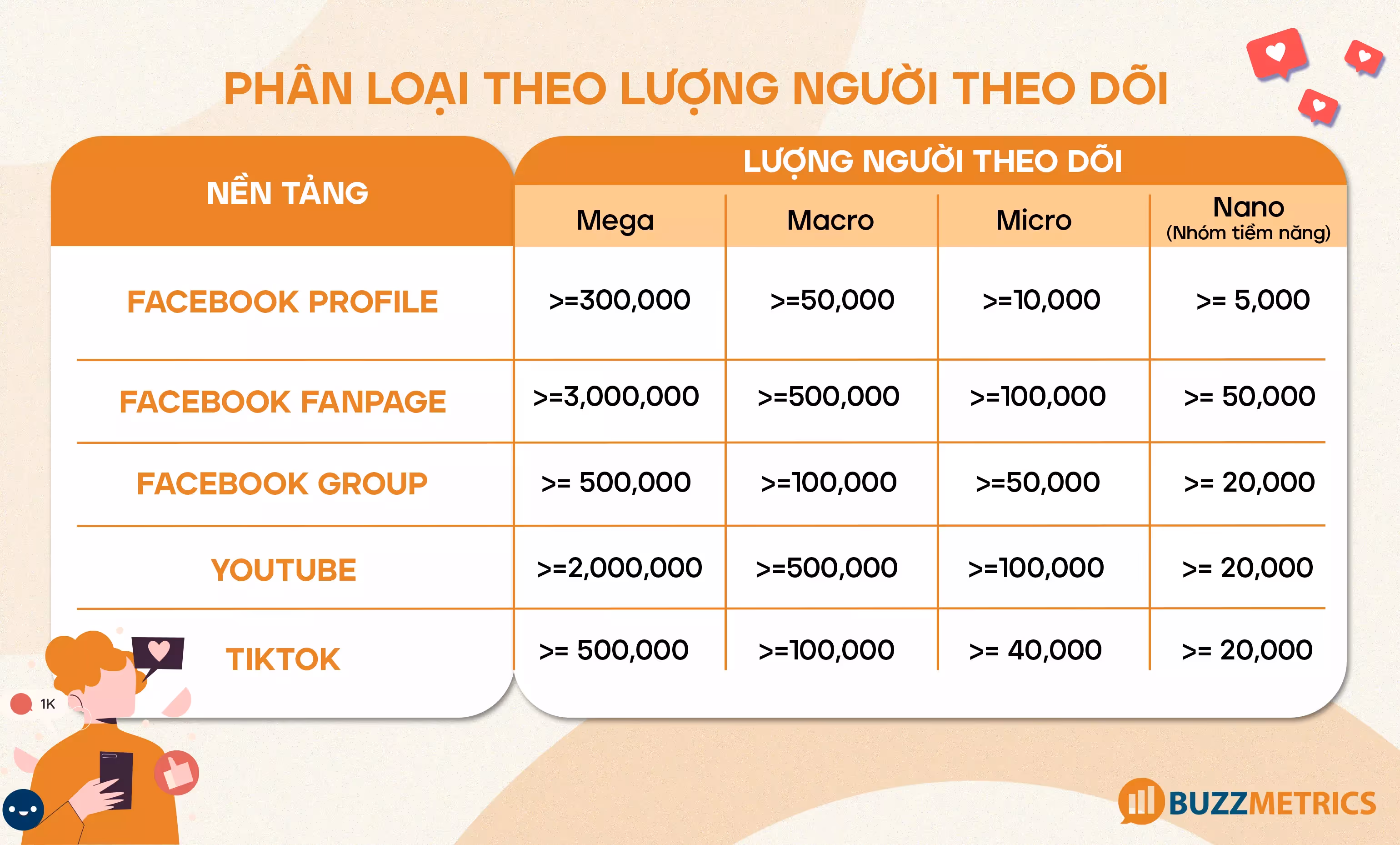 PHÂN LOẠI THEO LƯỢNG NGƯỜI THEO DÕI

| NỀN TẢNG | LƯỢNG NGƯỜI THEO DÕI | | | |
|---|---|---|---|---|
| | Mega | Macro | Micro | Nano (Nhóm tiềm năng) |
| FACEBOOK PROFILE | >=300,000 | >=50,000 | >=10,000 | >= 5,000 |
| FACEBOOK FANPAGE | >=3,000,000 | >=500,000 | >=100,000 | >= 50,000 |
| FACEBOOK GROUP | >= 500,000 | >=100,000 | >=50,000 | >= 20,000 |
| YOUTUBE | >=2,000,000 | >=500,000 | >=100,000 | >= 20,000 |
| TIKTOK | >= 500,000 | >=100,000 | >= 40,000 | >= 20,000 |

1K

BUZZMETRICS